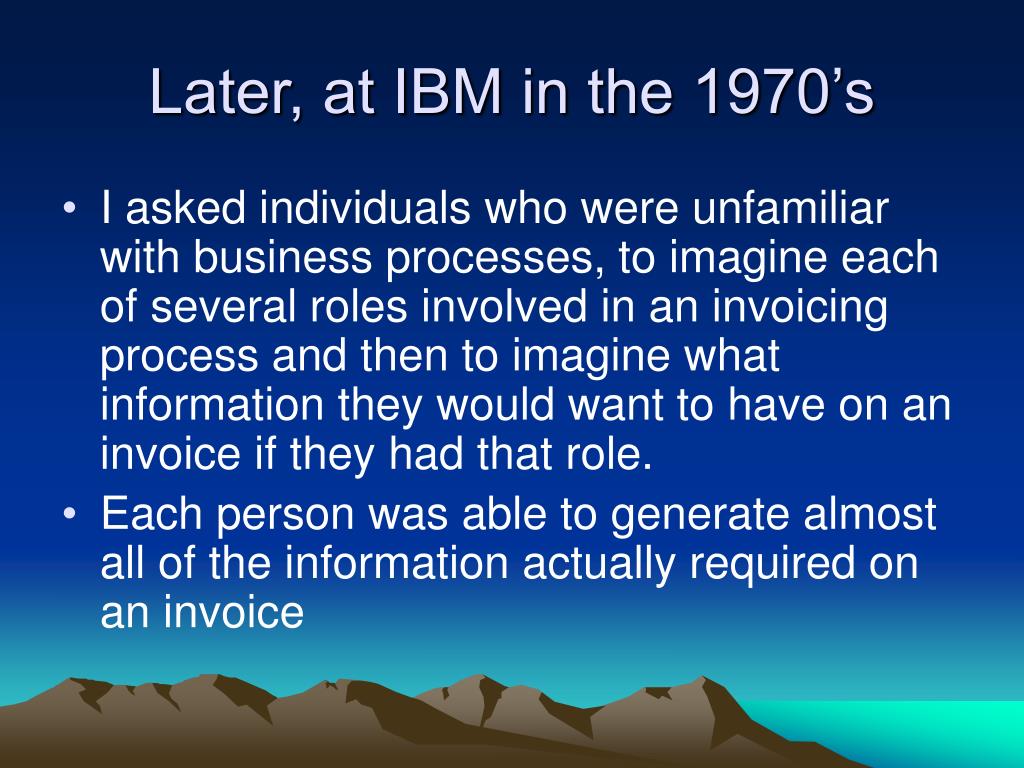 Later, at IBM in the 1970’s

• I asked individuals who were unfamiliar with business processes, to imagine each of several roles involved in an invoicing process and then to imagine what information they would want to have on an invoice if they had that role.
• Each person was able to generate almost all of the information actually required on an invoice